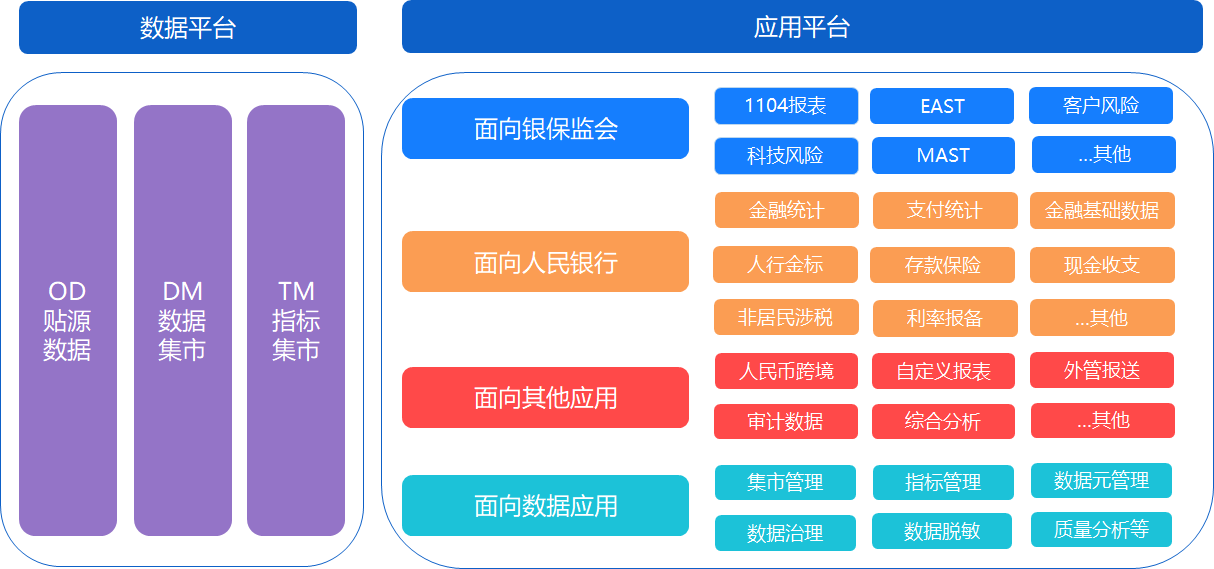 数据平台

OD
贴源
数据

DM
数据
集市

TM
指标
集市

应用平台

面向银保监会

1104报表
EAST
客户风险
科技风险
MAST
...其他

面向人民银行

金融统计
支付统计
金融基础数据
人行金标
存款保险
现金收支
非居民涉税
利率报备
...其他

面向其他应用

人民币跨境
自定义报表
外管报送
审计数据
综合分析
...其他

面向数据应用

集市管理
指标管理
数据元管理
数据治理
数据脱敏
质量分析等